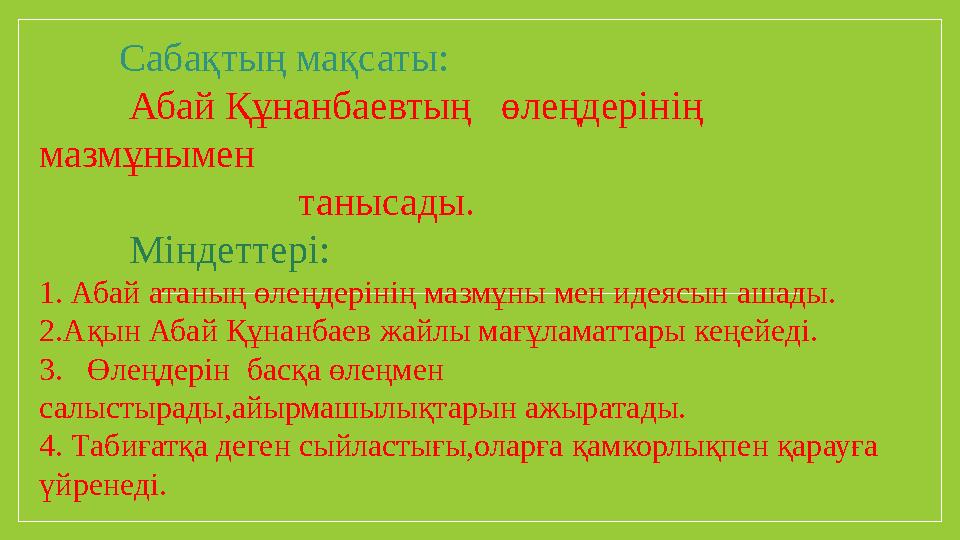 Сабақтың мақсаты:

Абай Құнанбаевтың өлеңдерінің мазмұнымен танысады.

Міндеттері:

1. Абай атаның өлеңдерінің мазмұны мен идеясын ашады.
2.Ақын Абай Құнанбаев жайлы мағұламаттары кеңейеді.
3. Өлеңдерін басқа өлеңмен салыстырады,айырмашылықтарын ажыратады.
4. Табиғатқа деген сыйластығы,оларға қамкорлықпен қарауға үйренеді.